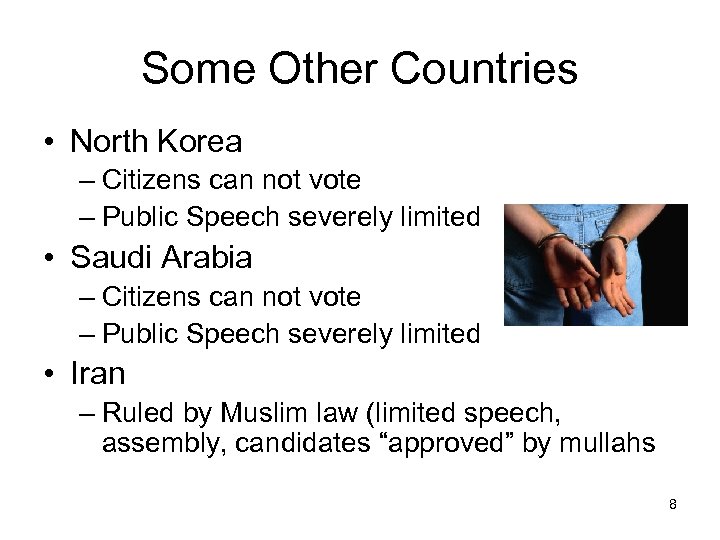 Some Other Countries

• North Korea
– Citizens can not vote
– Public Speech severely limited
• Saudi Arabia
– Citizens can not vote
– Public Speech severely limited
• Iran
– Ruled by Muslim law (limited speech, assembly, candidates “approved” by mullahs

8